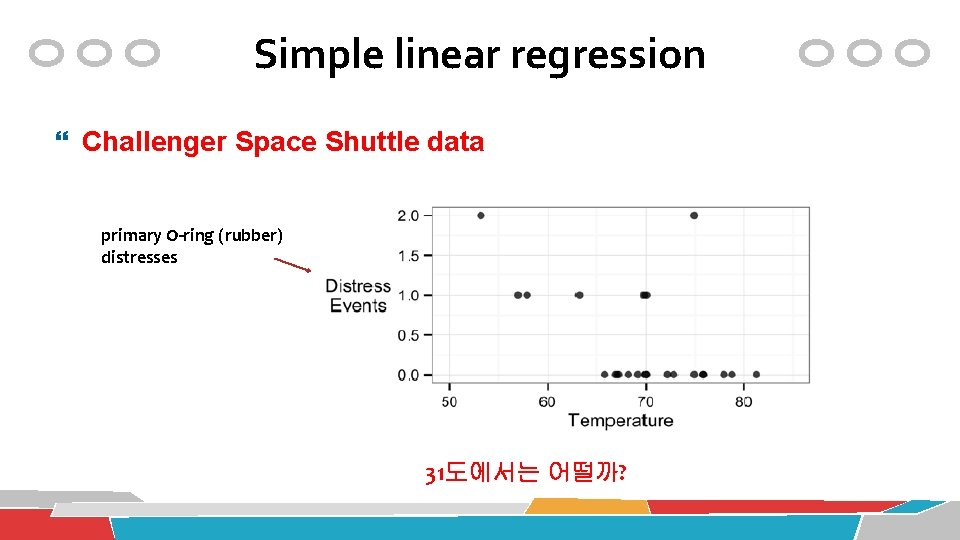 Simple linear regression

Challenger Space Shuttle data

primary O-ring (rubber) distresses

Distress Events

2.0
1.5
1.0
0.5
0.0

50 60 70 80

Temperature

31도에서는 어떨까?